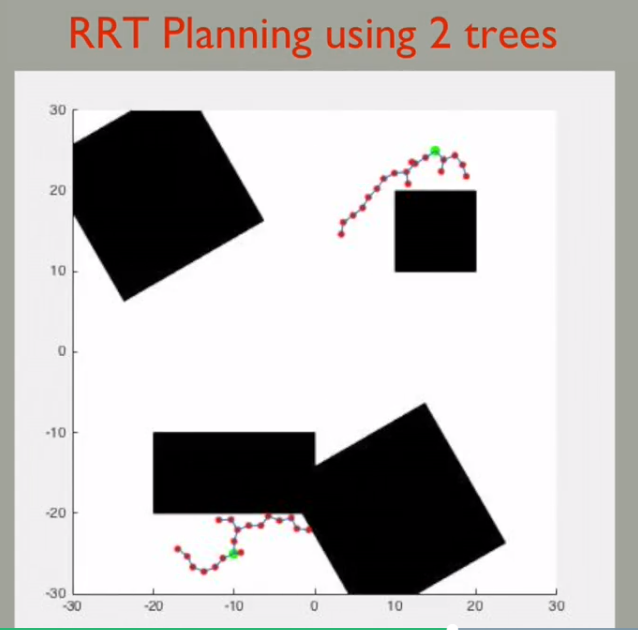 RRT Planning using 2 trees

30
20
10
0
-10
-20
-30

-30 -20 -10 0 10 20 30